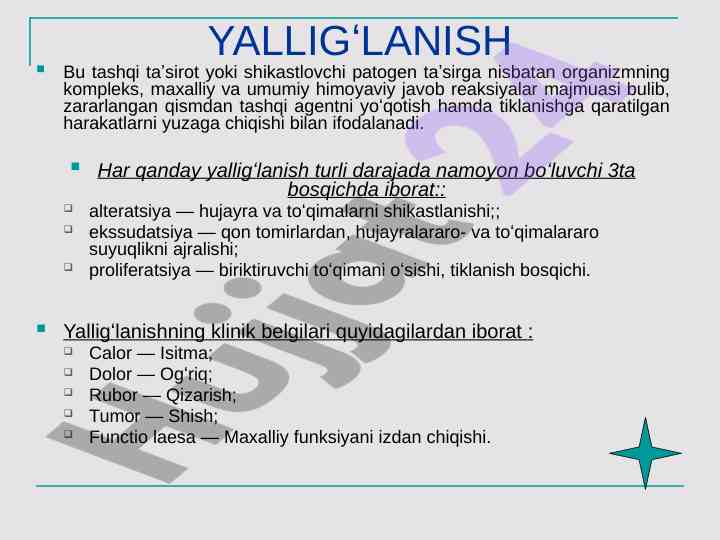 YALLIG‘LANISH

Bu tashqi ta’sirot yoki shikastlovchi patogen ta’sirga nisbatan organizmning kompleks, maxalliy va umumiy himoyaviy javob reaksiyalar majmuasi bulib, zararlangan qismdan tashqi agentni yo‘qotish hamda tiklanishga qaratilgan harakatlarni yuzaga chiqishi bilan ifodalanadi.

Har qanday yallig‘lanish turli darajada namoyon bo‘luvchi 3ta bosqichda iborat::

alteratsiya — hujayra va to‘qimalarni shikastlanishi;;

ekssudatsiya — qon tomirlardan, hujayralararo- va to‘qimalararo suyuqlikni ajralishi;

proliferatsiya — biriktiruvchi to‘qimani o‘sishi, tiklanish bosqichi.

Yallig‘lanishning klinik belgilari quyidagilardan iborat :

Calor — Isitma;

Dolor — Og‘riq;

Rubor — Qizarish;

Tumor — Shish;

Functio laesa — Maxalliy funksiyani izdan chiqishi.

Hujjat 24